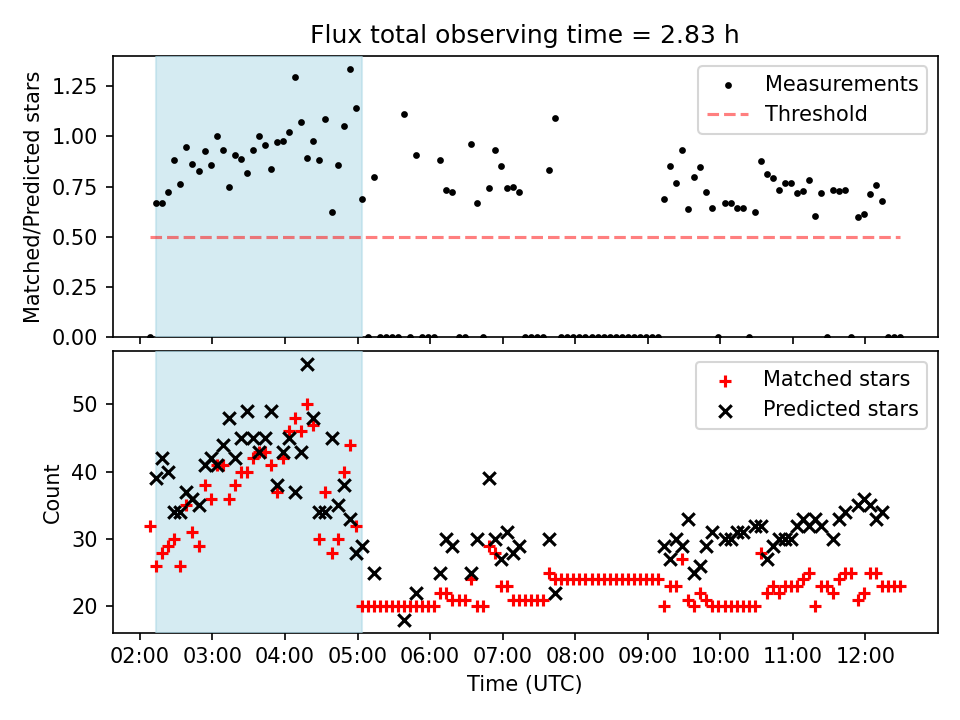 Flux total observing time = 2.83 h

Matched/Predicted stars

1.25
1.00
0.75
0.50
0.25
0.00

Measurements
Threshold

Count

50
40
30
20

Matched stars
Predicted stars

02:00 03:00 04:00 05:00 06:00 07:00 08:00 09:00 10:00 11:00 12:00

Time (UTC)